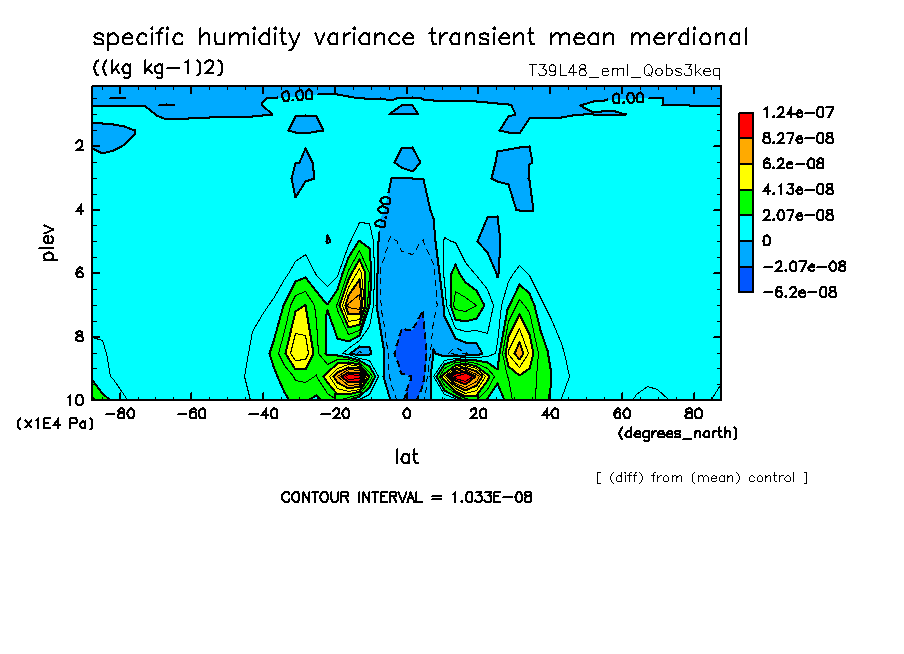 specific humidity variance transient mean merdional
((kg kg-1)2)
T39L48_eml_Qobs3keq

0.00
0.00
0.00

1.24e-07
8.27e-08
6.2e-08
4.13e-08
2.07e-08
0
-2.07e-08
-6.2e-08

plev
2
4
6
8
10
(x1E4 Pa)

-80 -60 -40 -20 0 20 40 60 80
(degrees_north)
lat

[ (diff) from (mean) control ]

CONTOUR INTERVAL = 1.033E-08